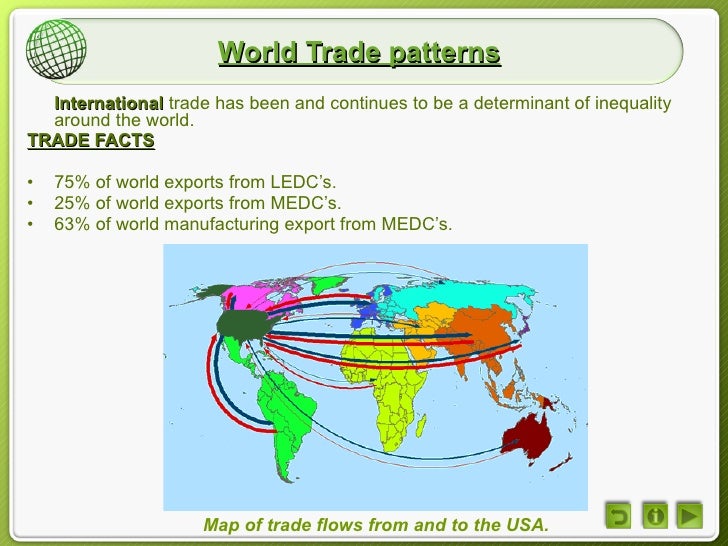 World Trade patterns

International trade has been and continues to be a determinant of inequality around the world.

TRADE FACTS

• 75% of world exports from LEDC's.
• 25% of world exports from MEDC's.
• 63% of world manufacturing export from MEDC's.

Map of trade flows from and to the USA.